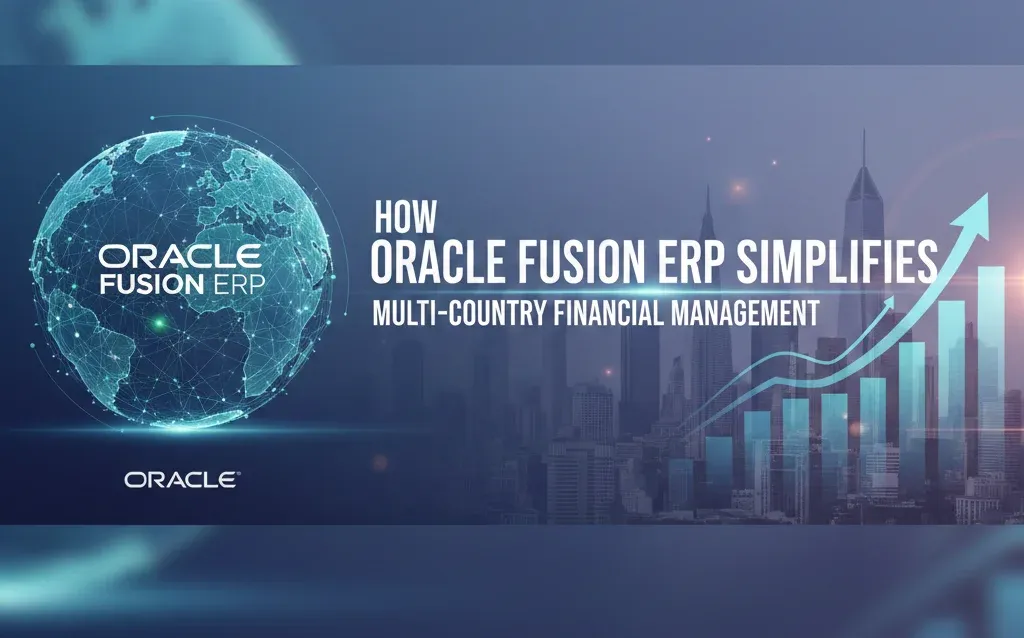 ORACLE FUSION ERP

ORACLE

HOW
ORACLE FUSION ERP SIMPLIFIES
MULTI-COUNTRY FINANCIAL MANAGEMENT